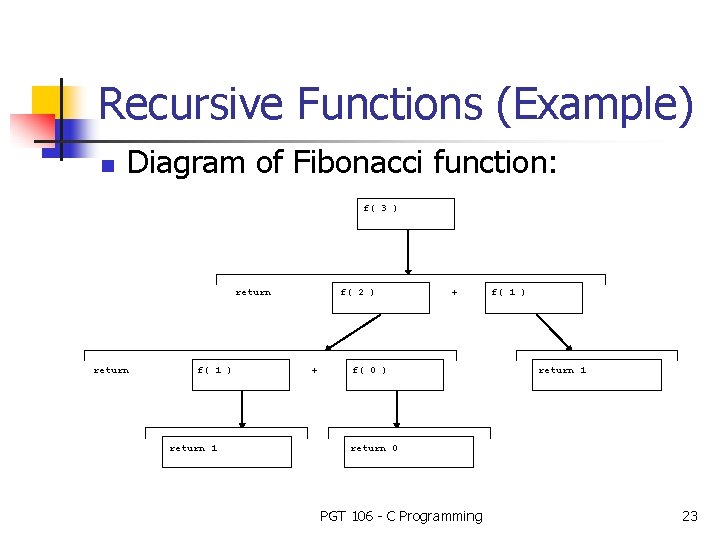 Recursive Functions (Example)

Diagram of Fibonacci function:

f( 3 )

return f( 2 ) + f( 1 )

return f( 1 ) + f( 0 )

return 1

return 1

return 0

PGT 106 - C Programming

23